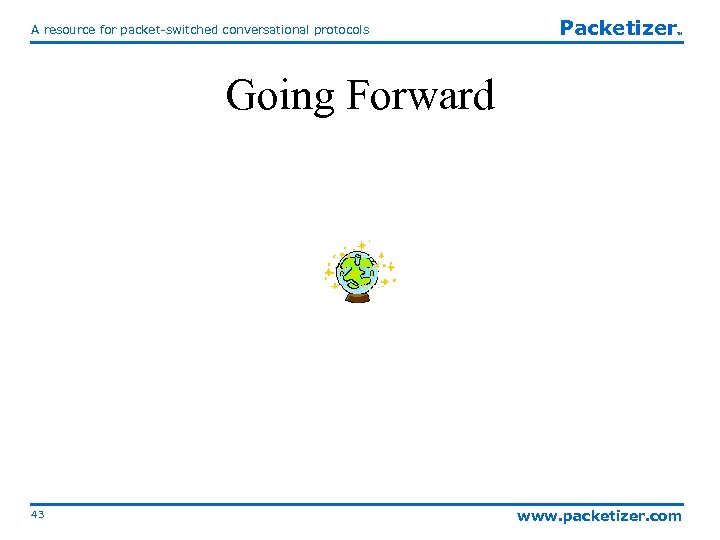 A resource for packet-switched conversational protocols

Packetizer™

Going Forward

43

www.packetizer.com